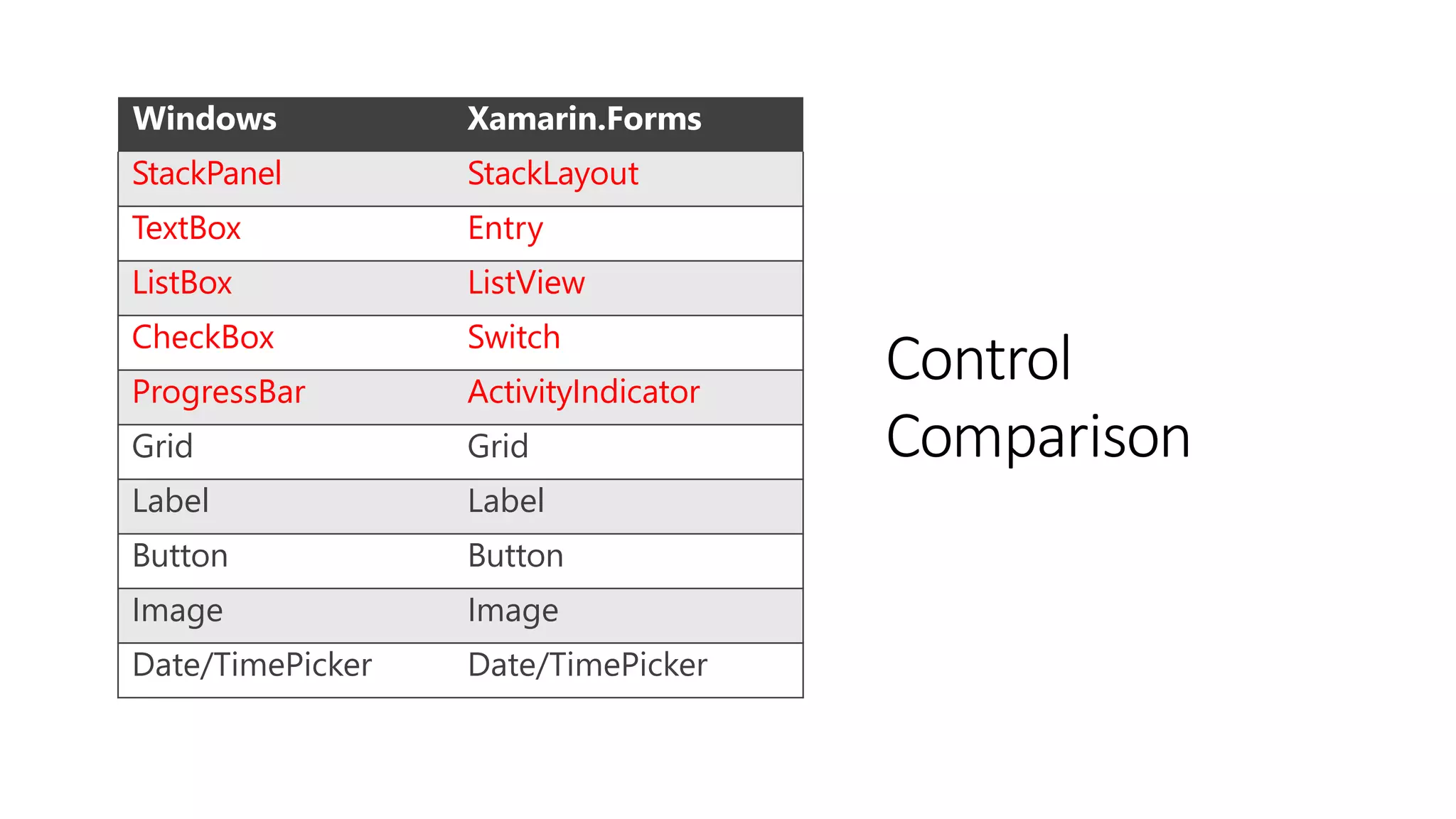 | Windows | Xamarin.Forms |
|---|---|
| StackPanel | StackLayout |
| TextBox | Entry |
| ListBox | ListView |
| CheckBox | Switch |
| ProgressBar | ActivityIndicator |
| Grid | Grid |
| Label | Label |
| Button | Button |
| Image | Image |
| Date/TimePicker | Date/TimePicker |

Control Comparison